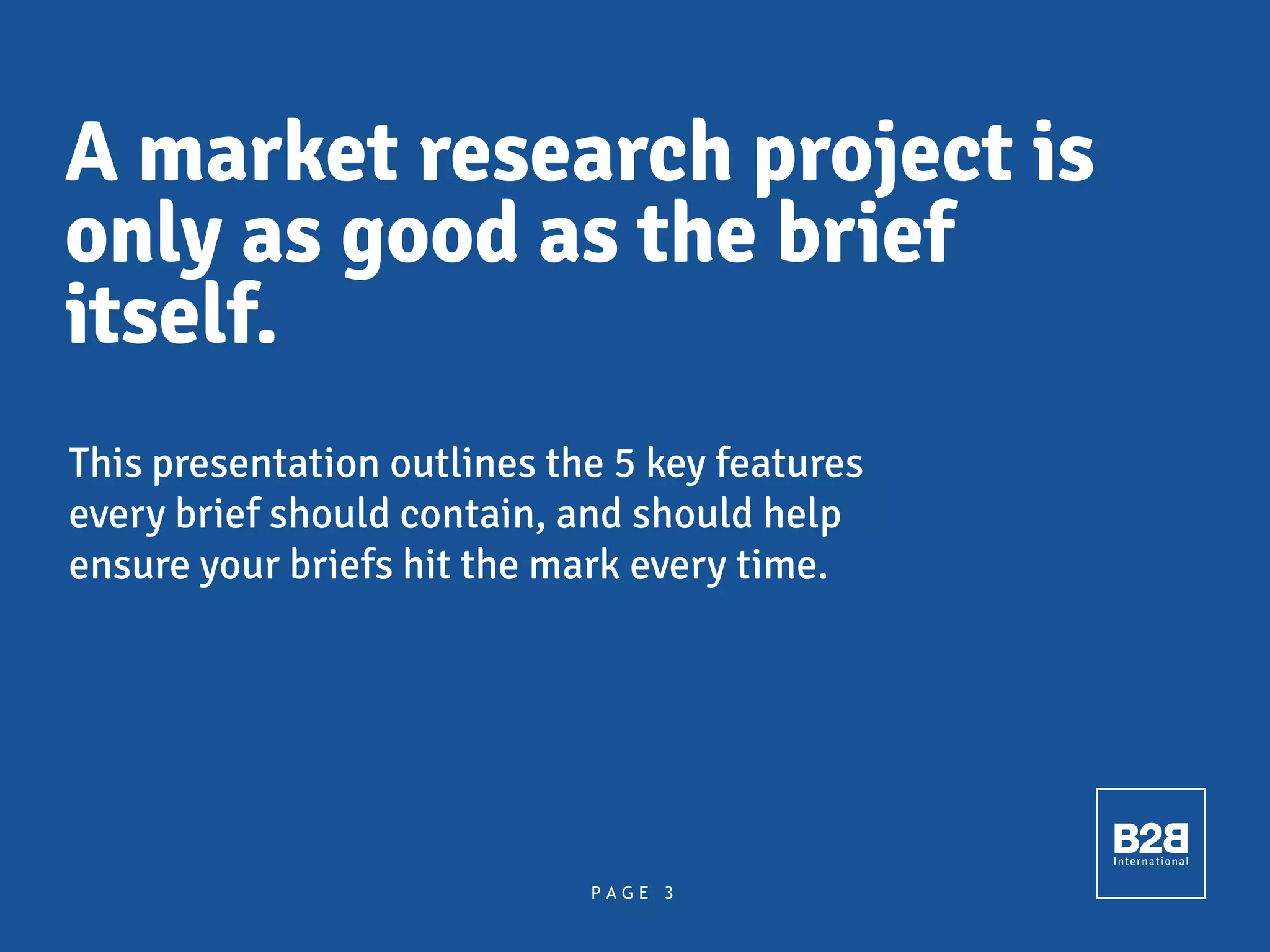 A market research project is only as good as the brief itself.

This presentation outlines the 5 key features every brief should contain, and should help ensure your briefs hit the mark every time.

PAGE 3

B2B
International